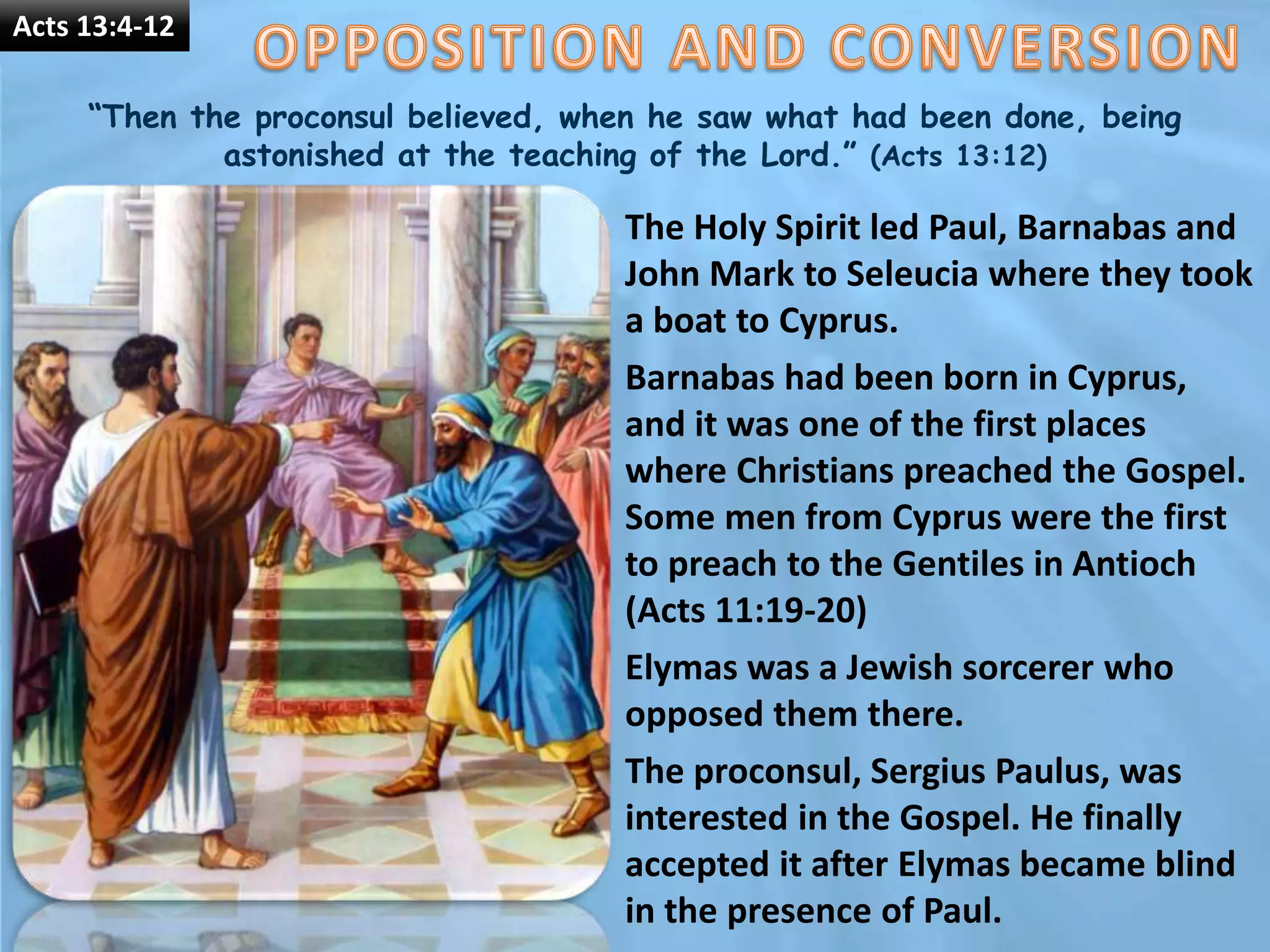 Acts 13:4-12

OPPOSITION AND CONVERSION

“Then the proconsul believed, when he saw what had been done, being astonished at the teaching of the Lord.” (Acts 13:12)

The Holy Spirit led Paul, Barnabas and John Mark to Seleucia where they took a boat to Cyprus.

Barnabas had been born in Cyprus, and it was one of the first places where Christians preached the Gospel. Some men from Cyprus were the first to preach to the Gentiles in Antioch (Acts 11:19-20)

Elymas was a Jewish sorcerer who opposed them there.

The proconsul, Sergius Paulus, was interested in the Gospel. He finally accepted it after Elymas became blind in the presence of Paul.